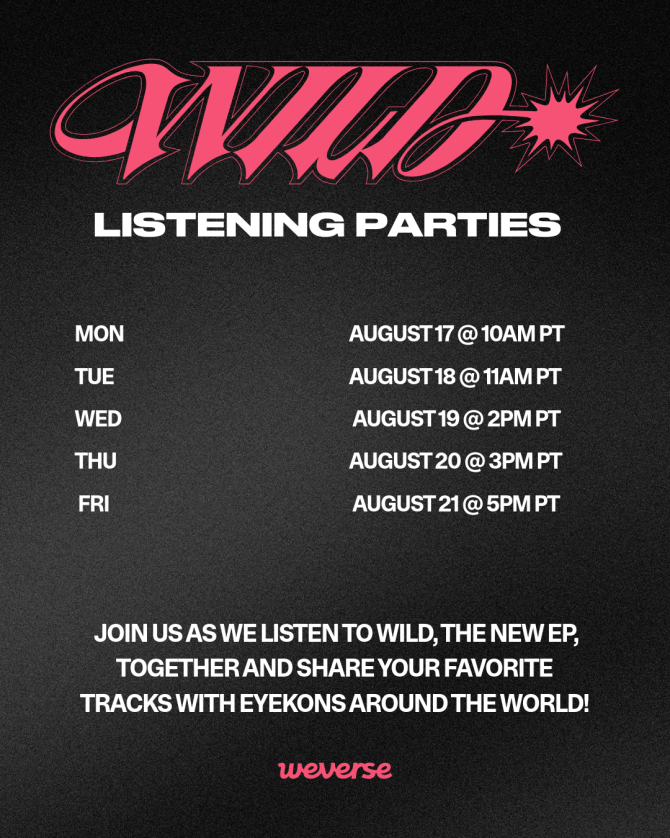 WILD

LISTENING PARTIES

| | |
|---|---|
| MON | AUGUST 17 @ 10AM PT |
| TUE | AUGUST 18 @ 11AM PT |
| WED | AUGUST 19 @ 2PM PT |
| THU | AUGUST 20 @ 3PM PT |
| FRI | AUGUST 21 @ 5PM PT |

JOIN US AS WE LISTEN TO WILD, THE NEW EP, TOGETHER AND SHARE YOUR FAVORITE TRACKS WITH EYEKONS AROUND THE WORLD!

weverse